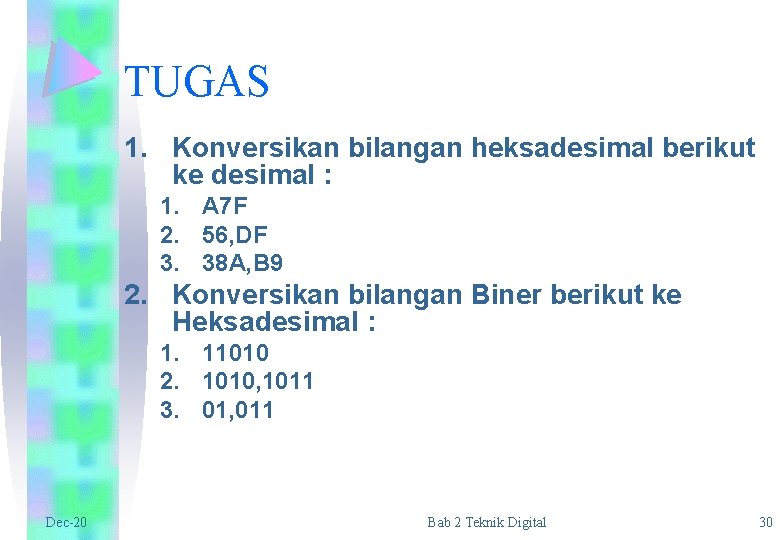 TUGAS

1. Konversikan bilangan heksadesimal berikut ke desimal :
   1. A7F
   2. 56,DF
   3. 38A,B9
2. Konversikan bilangan Biner berikut ke Heksadesimal :
   1. 11010
   2. 1010,1011
   3. 01,011

Dec-20

Bab 2 Teknik Digital

30